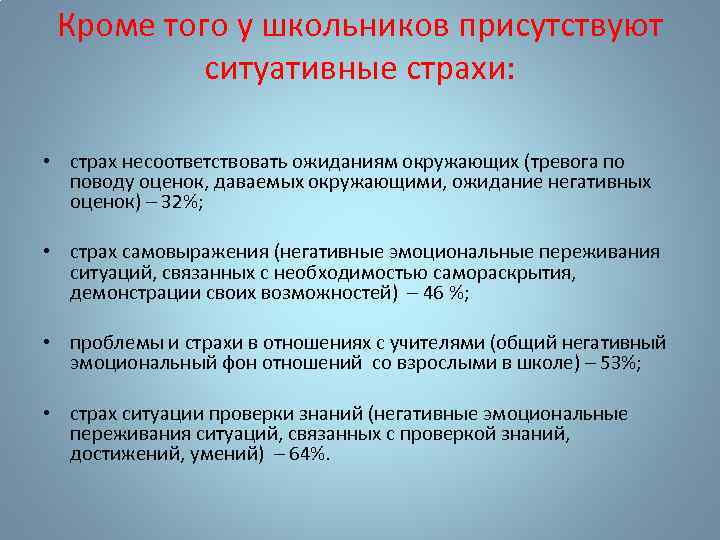 Кроме того у школьников присутствуют ситуативные страхи:

• страх несоответствовать ожиданиям окружающих (тревога по поводу оценок, даваемых окружающими, ожидание негативных оценок) – 32%;

• страх самовыражения (негативные эмоциональные переживания ситуаций, связанных с необходимостью самораскрытия, демонстрации своих возможностей) – 46 %;

• проблемы и страхи в отношениях с учителями (общий негативный эмоциональный фон отношений со взрослыми в школе) – 53%;

• страх ситуации проверки знаний (негативные эмоциональные переживания ситуаций, связанных с проверкой знаний, достижений, умений) – 64%.